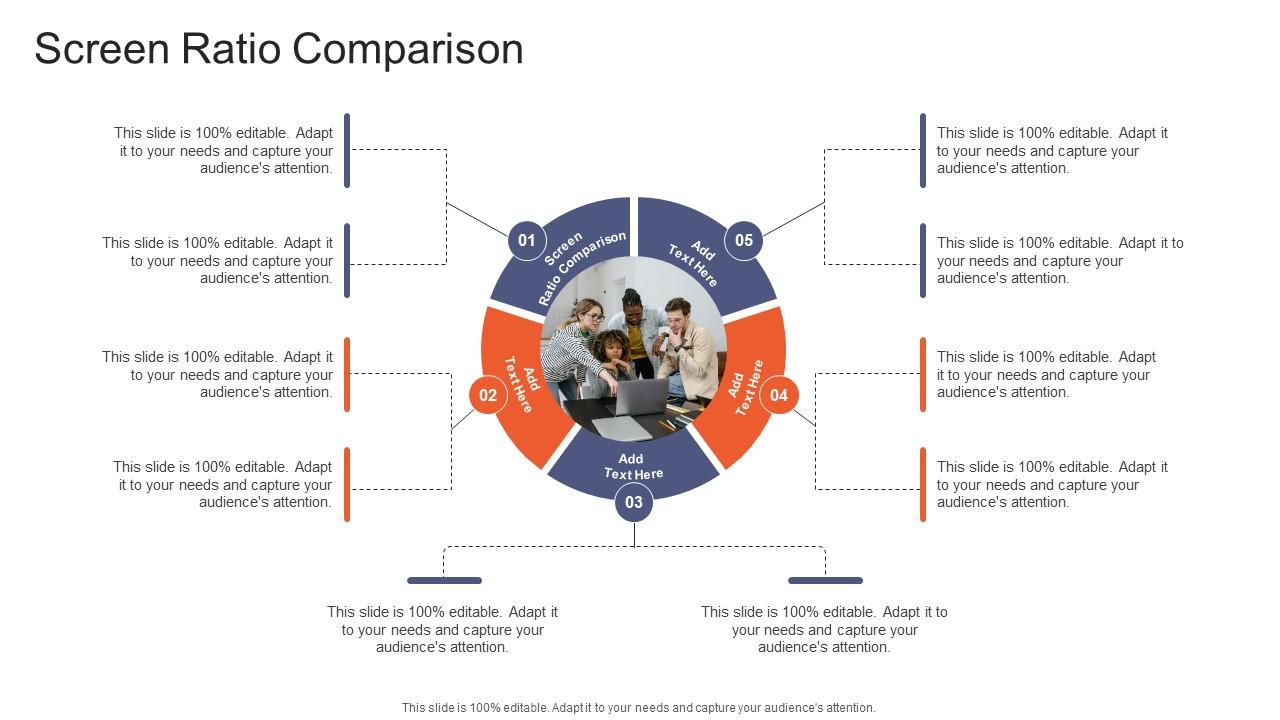 Screen Ratio Comparison

This slide is 100% editable. Adapt it to your needs and capture your audience's attention.

This slide is 100% editable. Adapt it to your needs and capture your audience's attention.

This slide is 100% editable. Adapt it to your needs and capture your audience's attention.

This slide is 100% editable. Adapt it to your needs and capture your audience's attention.

01
Screen Ratio Comparison

05
Add Text Here

02
Add Text Here

04
Add Text Here

Add Text Here
03

This slide is 100% editable. Adapt it to your needs and capture your audience's attention.

This slide is 100% editable. Adapt it to your needs and capture your audience's attention.

This slide is 100% editable. Adapt it to your needs and capture your audience's attention.

This slide is 100% editable. Adapt it to your needs and capture your audience's attention.

This slide is 100% editable. Adapt it to your needs and capture your audience's attention.

This slide is 100% editable. Adapt it to your needs and capture your audience's attention.

This slide is 100% editable. Adapt it to your needs and capture your audience's attention.